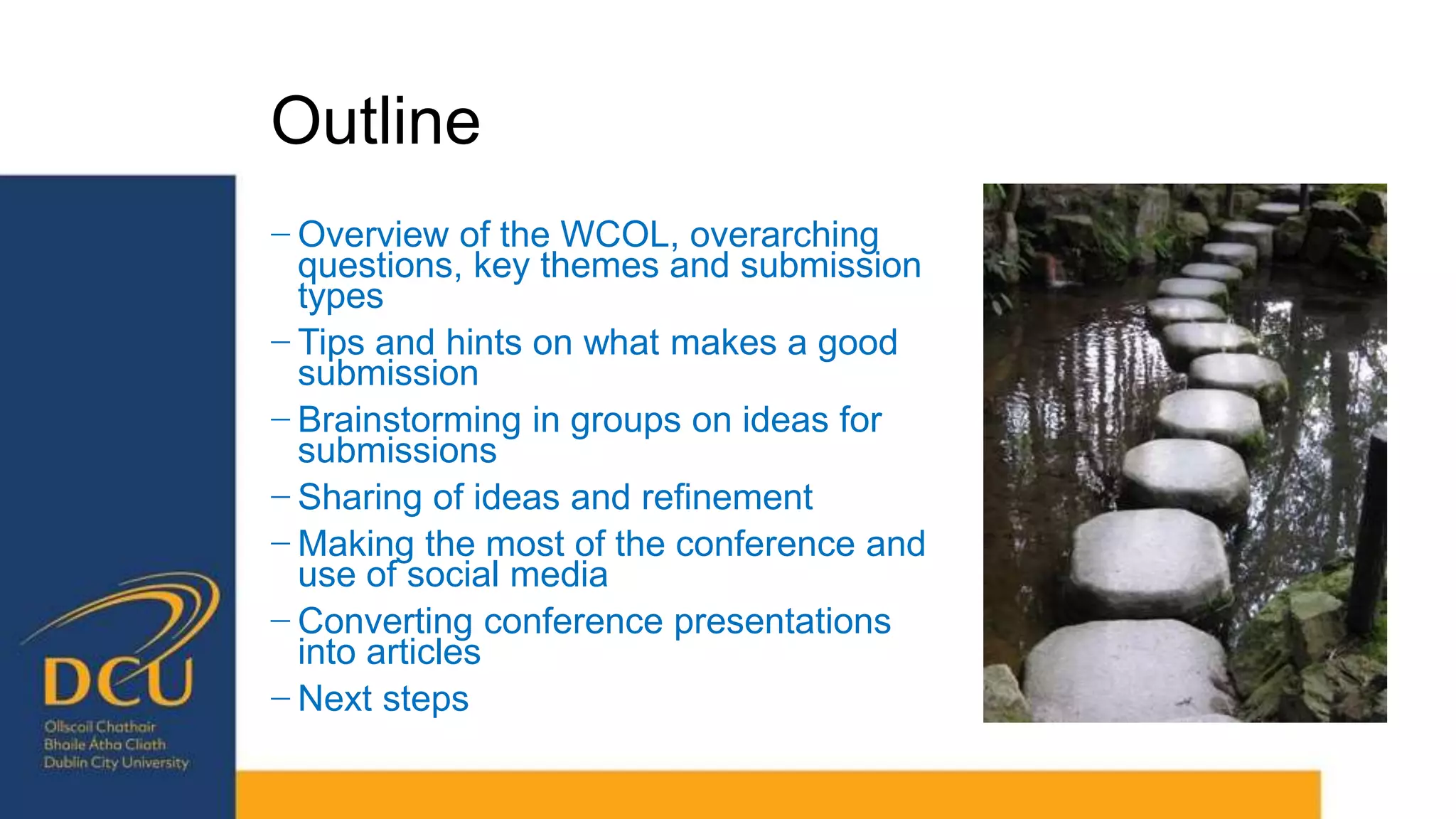 Outline

– Overview of the WCOL, overarching questions, key themes and submission types
– Tips and hints on what makes a good submission
– Brainstorming in groups on ideas for submissions
– Sharing of ideas and refinement
– Making the most of the conference and use of social media
– Converting conference presentations into articles
– Next steps

DCU
Ollscoil Chathair Bhaile Átha Cliath
Dublin City University